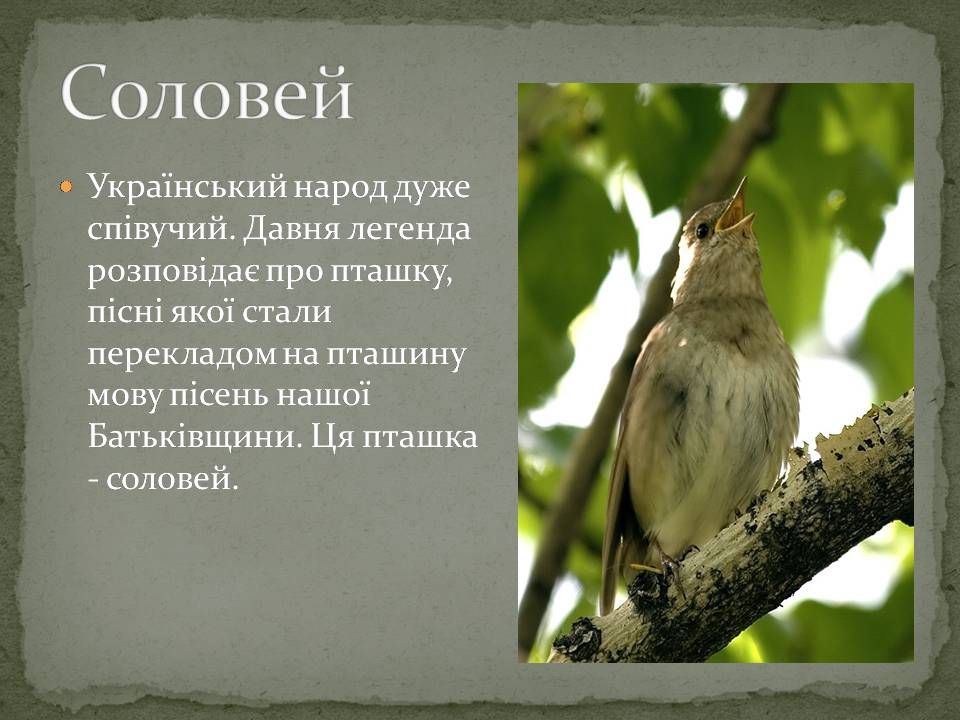 Соловей

Український народ дуже співучий. Давня легенда розповідає про пташку, пісні якої стали перекладом на пташину мову пісень нашої Батьківщини. Ця пташка - соловей.